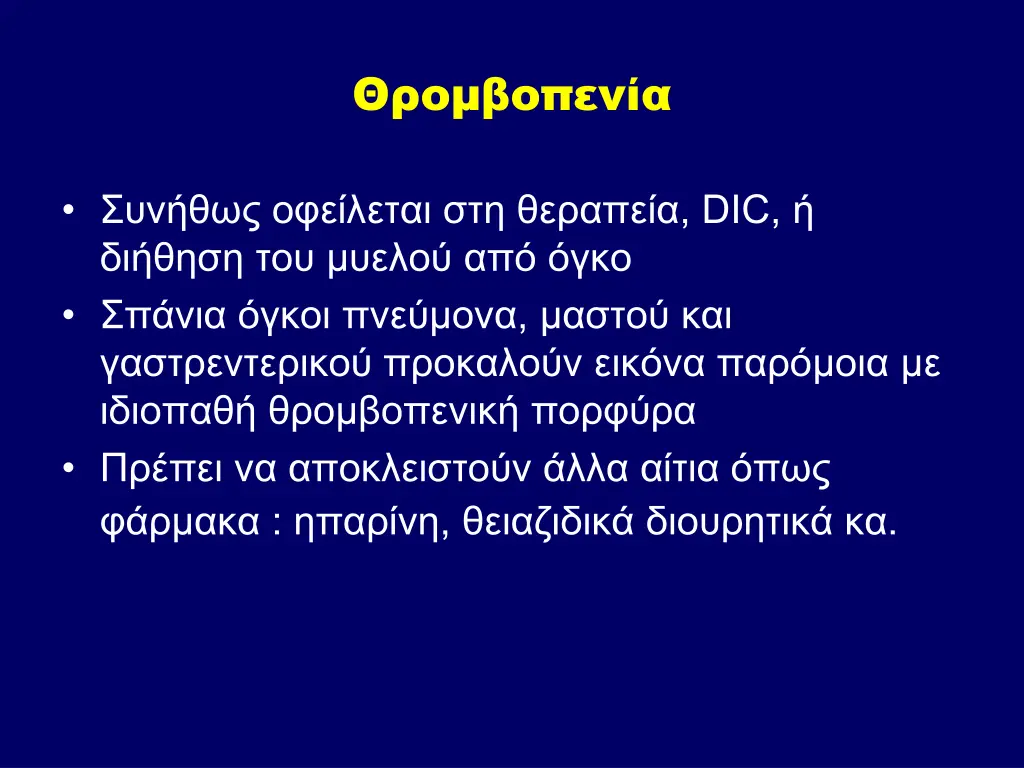 Θρομβοπενία

• Συνήθως οφείλεται στη θεραπεία, DIC, ή διήθηση του μυελού από όγκο
• Σπάνια όγκοι πνεύμονα, μαστού και γαστρεντερικού προκαλούν εικόνα παρόμοια με ιδιοπαθή θρομβοπενική πορφύρα
• Πρέπει να αποκλειστούν άλλα αίτια όπως φάρμακα : ηπαρίνη, θειαζιδικά διουρητικά κα.